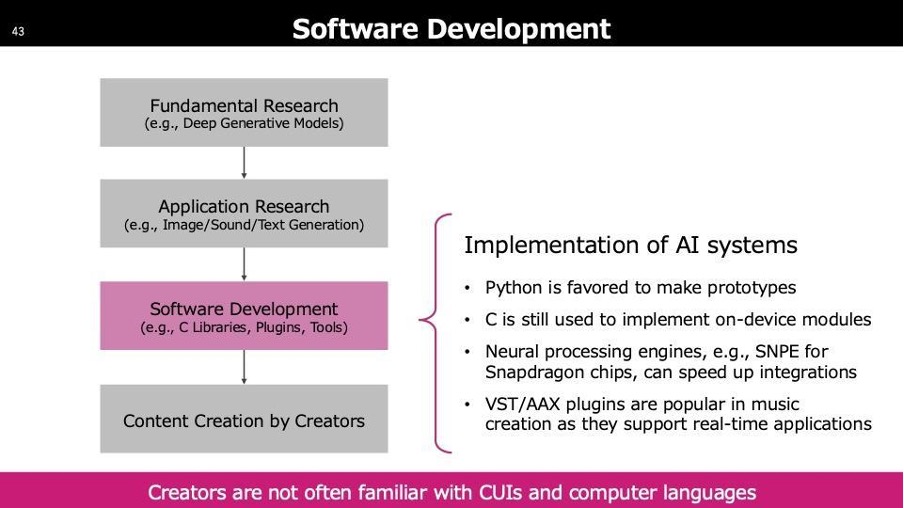 43

Software Development

Fundamental Research
(e.g., Deep Generative Models)

Application Research
(e.g., Image/Sound/Text Generation)

Software Development
(e.g., C Libraries, Plugins, Tools)

Content Creation by Creators

Implementation of AI systems

• Python is favored to make prototypes
• C is still used to implement on-device modules
• Neural processing engines, e.g., SNPE for Snapdragon chips, can speed up integrations
• VST/AAX plugins are popular in music creation as they support real-time applications

Creators are not often familiar with CUIs and computer languages